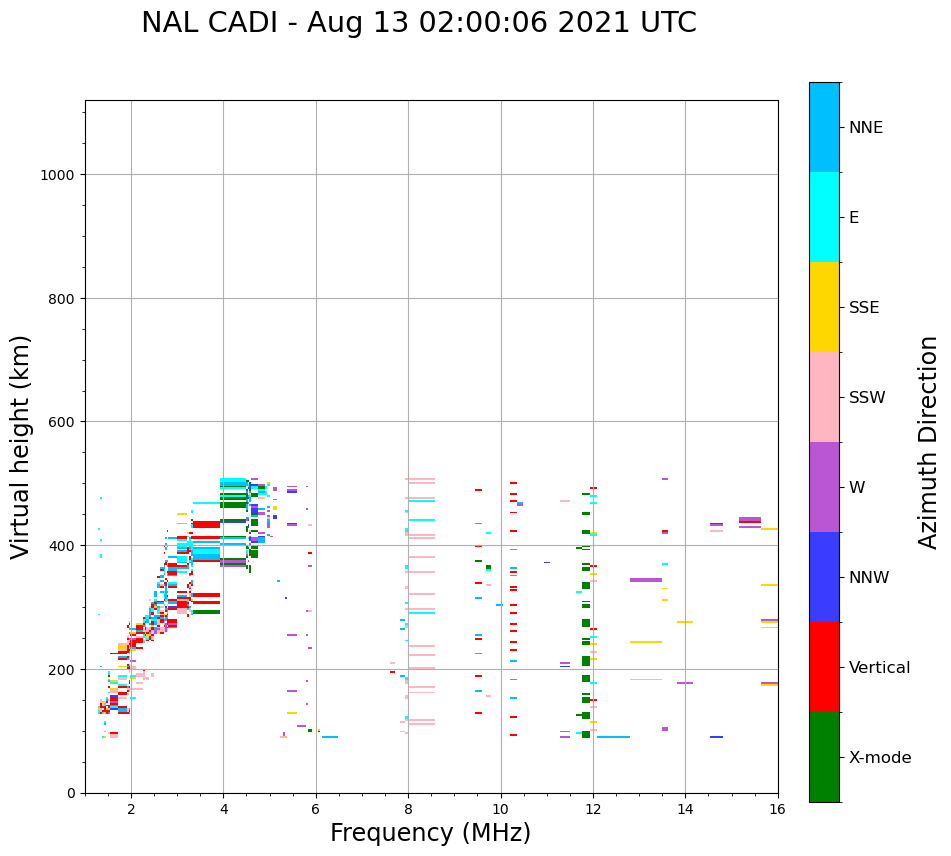 NAL CADI - Aug 13 02:00:06 2021 UTC

Virtual height (km)

1000
800
600
400
200
0

2
4
6
8
10
12
14
16

Frequency (MHz)

NNE
E
SSE
SSW
W
NNW
Vertical
X-mode

Azimuth Direction